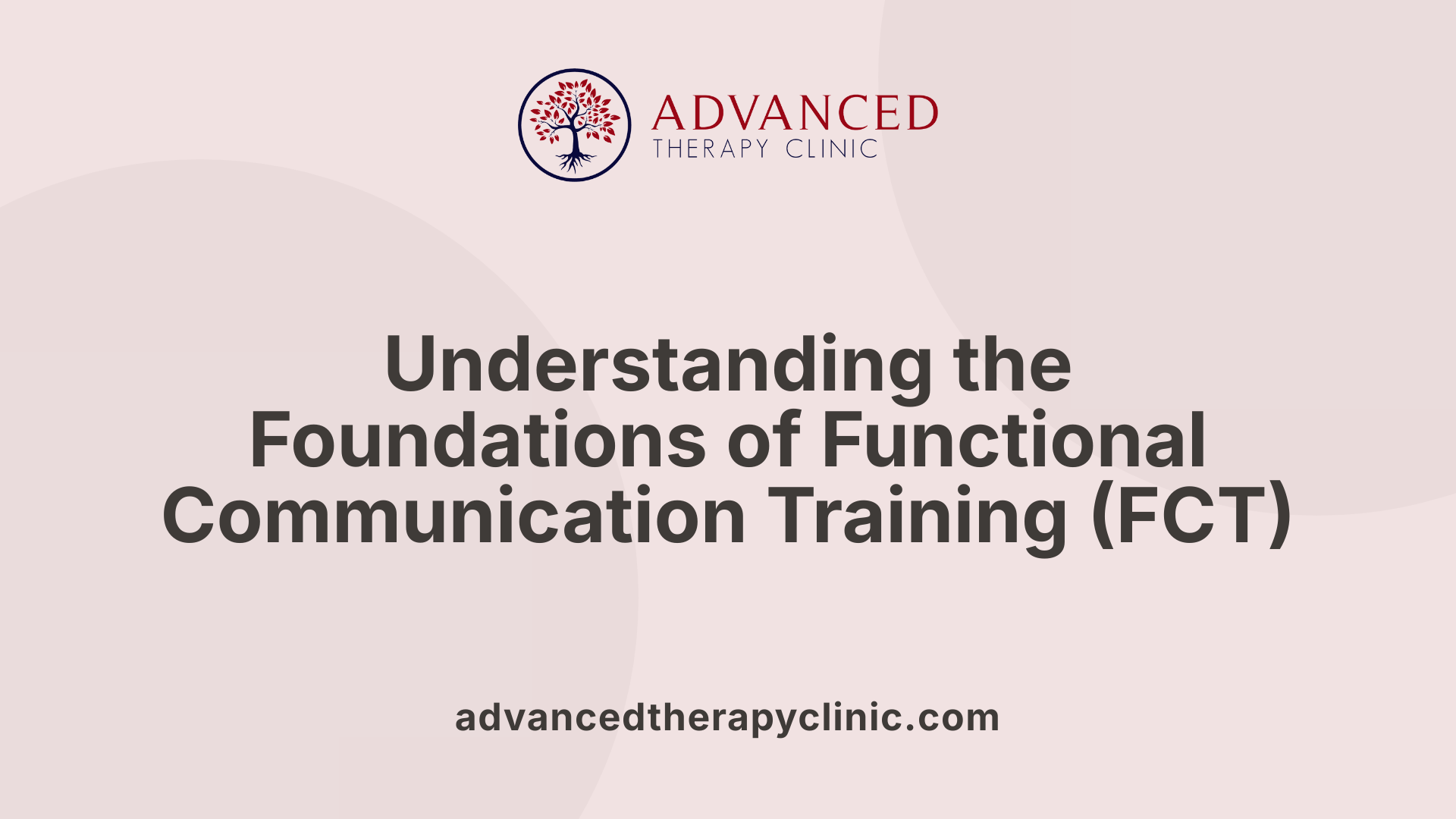 ADVANCED
THERAPY CLINIC

Understanding the Foundations of Functional Communication Training (FCT)

advancedtherapyclinic.com